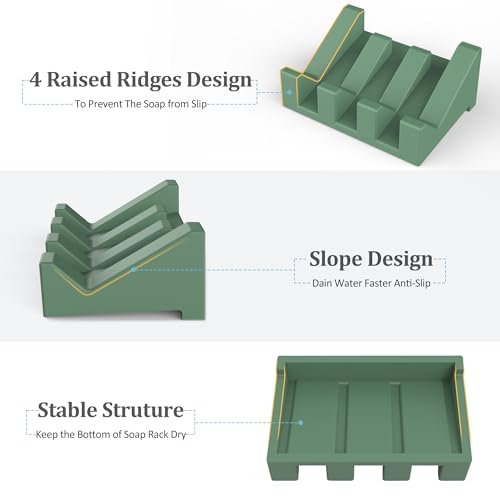 4 Raised Ridges Design
To Prevent The Soap from Slip

Slope Design
Dain Water Faster Anti-Slip

Stable Struture
Keep the Bottom of Soap Rack Dry